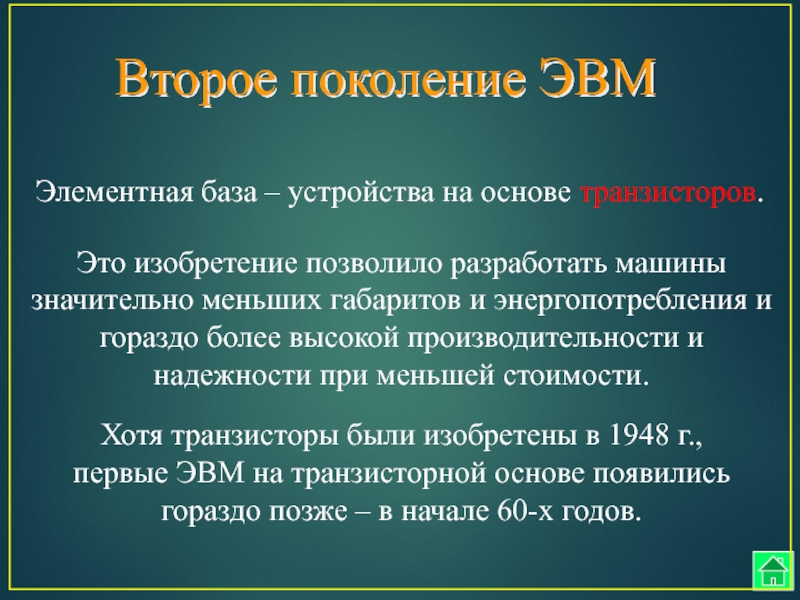 Второе поколение ЭВМ

Элементная база – устройства на основе транзисторов.

Это изобретение позволило разработать машины значительно меньших габаритов и энергопотребления и гораздо более высокой производительности и надежности при меньшей стоимости.

Хотя транзисторы были изобретены в 1948 г., первые ЭВМ на транзисторной основе появились гораздо позже – в начале 60-х годов.